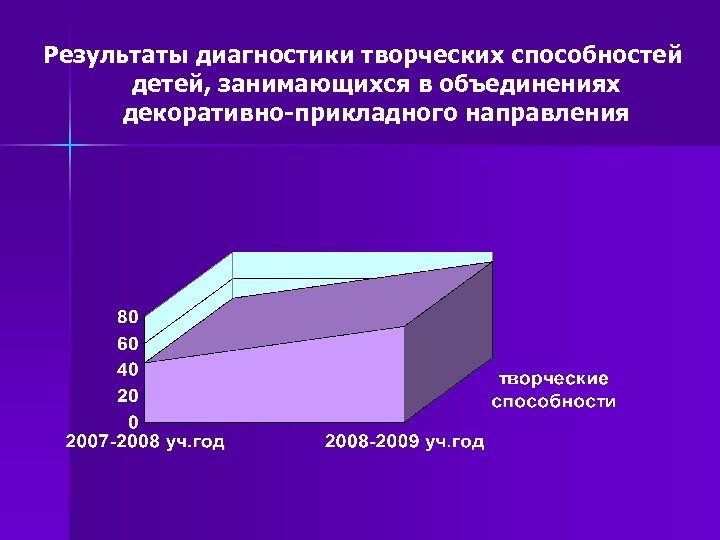 Результаты диагностики творческих способностей детей, занимающихся в объединениях декоративно-прикладного направления

80
60
40
20
0

2007-2008 уч.год
2008-2009 уч.год

творческие способности